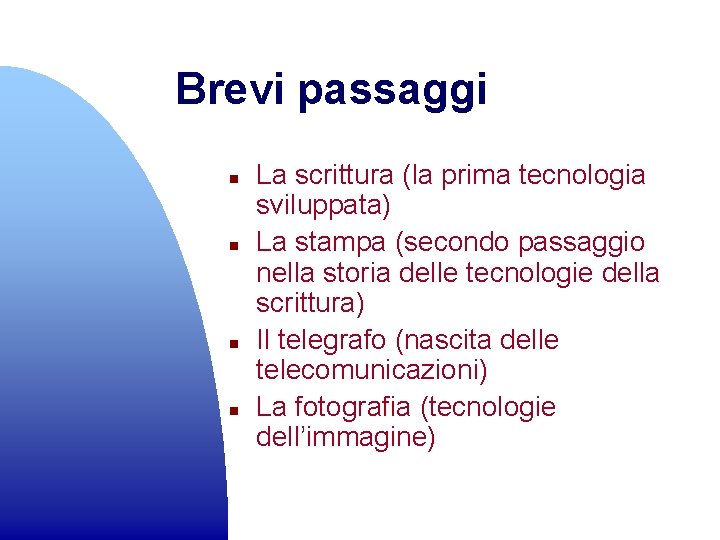 Brevi passaggi

- La scrittura (la prima tecnologia sviluppata)
- La stampa (secondo passaggio nella storia delle tecnologie della scrittura)
- Il telegrafo (nascita delle telecomunicazioni)
- La fotografia (tecnologie dell'immagine)